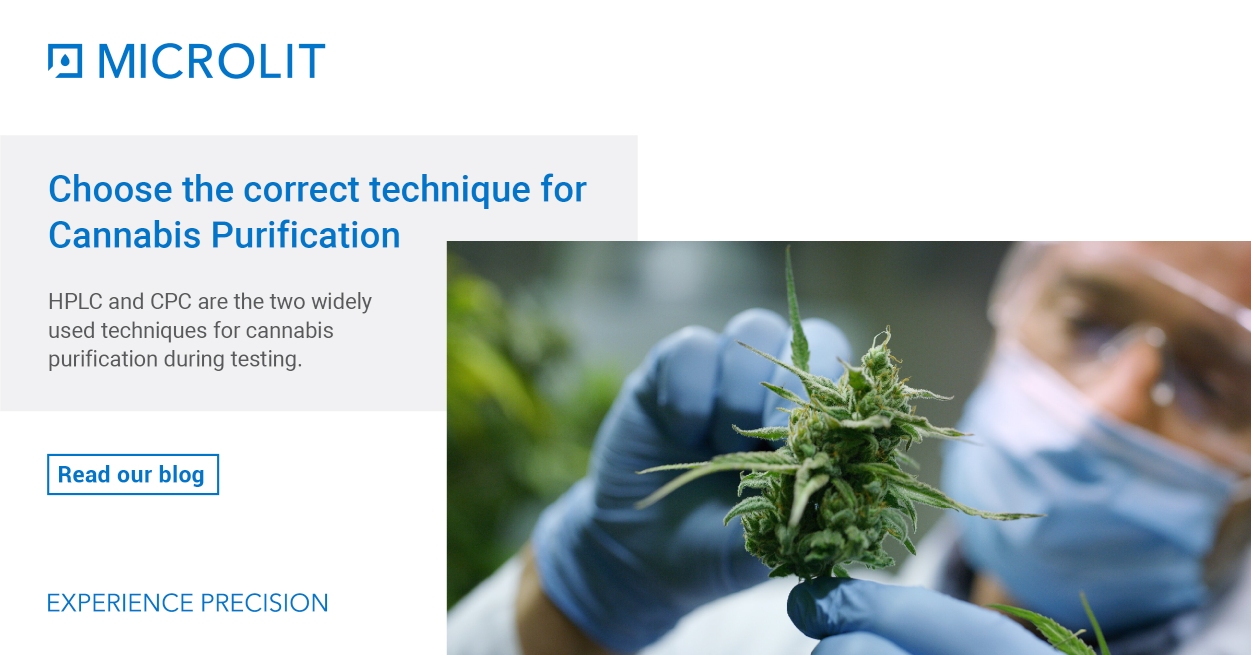 MICROLIT

Choose the correct technique for Cannabis Purification

HPLC and CPC are the two widely used techniques for cannabis purification during testing.

Read our blog

EXPERIENCE PRECISION